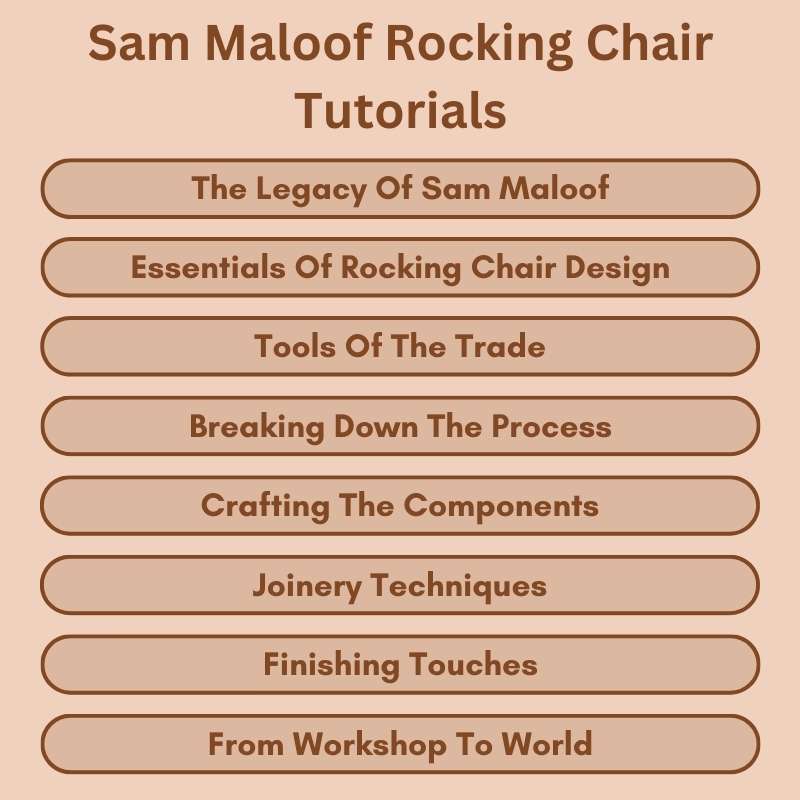 Sam Maloof Rocking Chair Tutorials

The Legacy Of Sam Maloof

Essentials Of Rocking Chair Design

Tools Of The Trade

Breaking Down The Process

Crafting The Components

Joinery Techniques

Finishing Touches

From Workshop To World